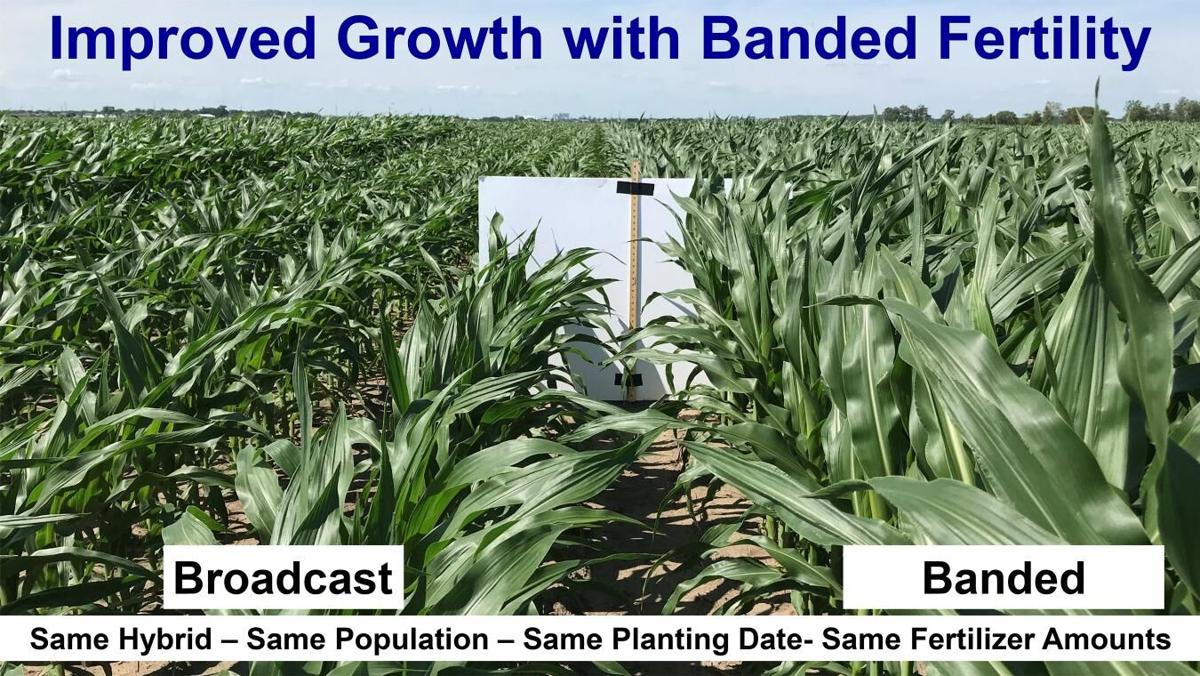 Improved Growth with Banded Fertility

Broadcast

Banded

Same Hybrid – Same Population – Same Planting Date- Same Fertilizer Amounts